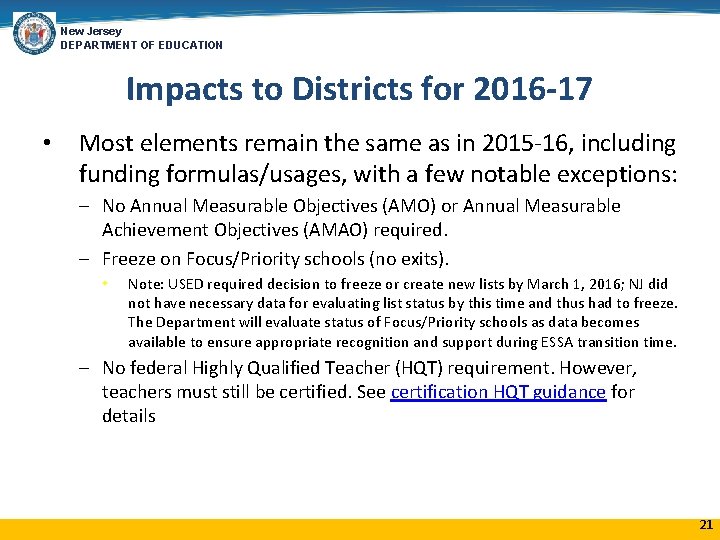 New Jersey
DEPARTMENT OF EDUCATION

Impacts to Districts for 2016-17

• Most elements remain the same as in 2015-16, including funding formulas/usages, with a few notable exceptions:

– No Annual Measurable Objectives (AMO) or Annual Measurable Achievement Objectives (AMAO) required.

– Freeze on Focus/Priority schools (no exits).

• Note: USED required decision to freeze or create new lists by March 1, 2016; NJ did not have necessary data for evaluating list status by this time and thus had to freeze. The Department will evaluate status of Focus/Priority schools as data becomes available to ensure appropriate recognition and support during ESSA transition time.

– No federal Highly Qualified Teacher (HQT) requirement. However, teachers must still be certified. See certification HQT guidance for details

21